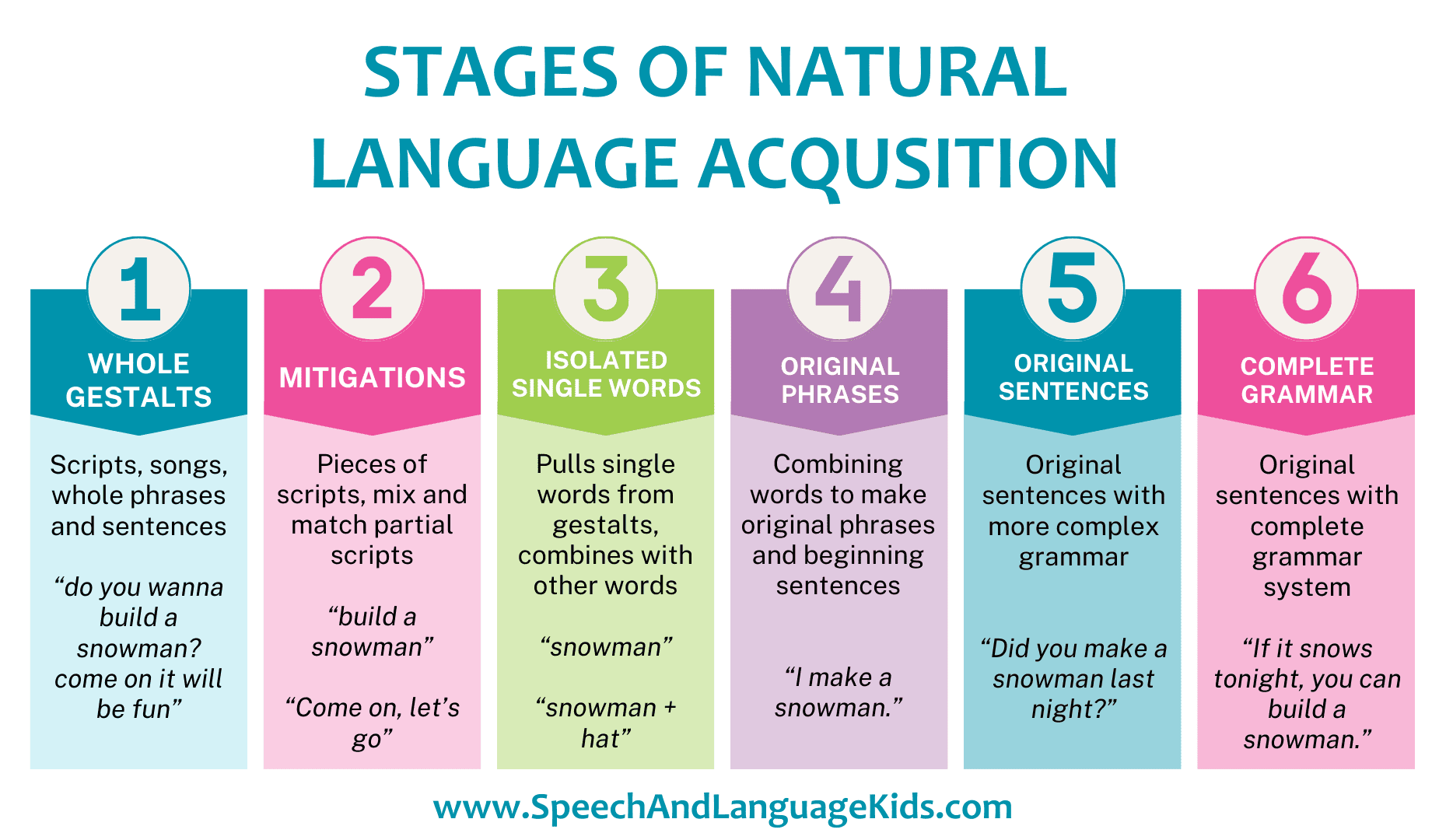 STAGES OF NATURAL LANGUAGE ACQUSITION

1
WHOLE GESTALTS
Scripts, songs, whole phrases and sentences
“do you wanna build a snowman? come on it will be fun”

2
MITIGATIONS
Pieces of scripts, mix and match partial scripts
“build a snowman”
“Come on, let’s go”

3
ISOLATED SINGLE WORDS
Pulls single words from gestalts, combines with other words
“snowman”
“snowman + hat”

4
ORIGINAL PHRASES
Combining words to make original phrases and beginning sentences
“I make a snowman.”

5
ORIGINAL SENTENCES
Original sentences with more complex grammar
“Did you make a snowman last night?”

6
COMPLETE GRAMMAR
Original sentences with complete grammar system
“If it snows tonight, you can build a snowman.”

www.SpeechAndLanguageKids.com